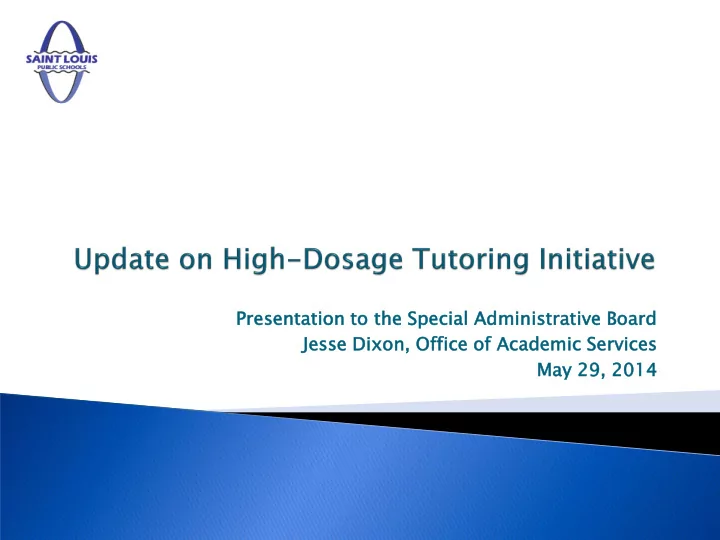 SAINT LOUIS
PUBLIC SCHOOLS

Update on High-Dosage Tutoring Initiative

Presentation to the Special Administrative Board
Jesse Dixon, Office of Academic Services
May 29, 2014